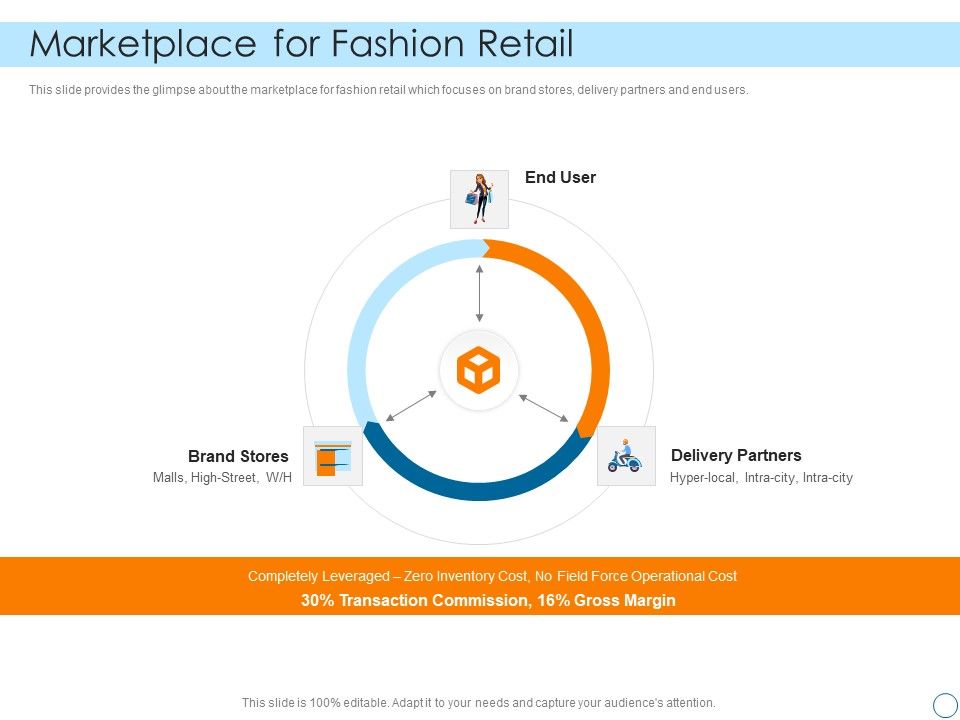 Marketplace for Fashion Retail

This slide provides the glimpse about the marketplace for fashion retail which focuses on brand stores, delivery partners and end users.

End User

Brand Stores
Malls, High-Street, W/H

Delivery Partners
Hyper-local, Intra-city, Intra-city

Completely Leveraged – Zero Inventory Cost, No Field Force Operational Cost
30% Transaction Commission, 16% Gross Margin

This slide is 100% editable. Adapt it to your needs and capture your audience's attention.